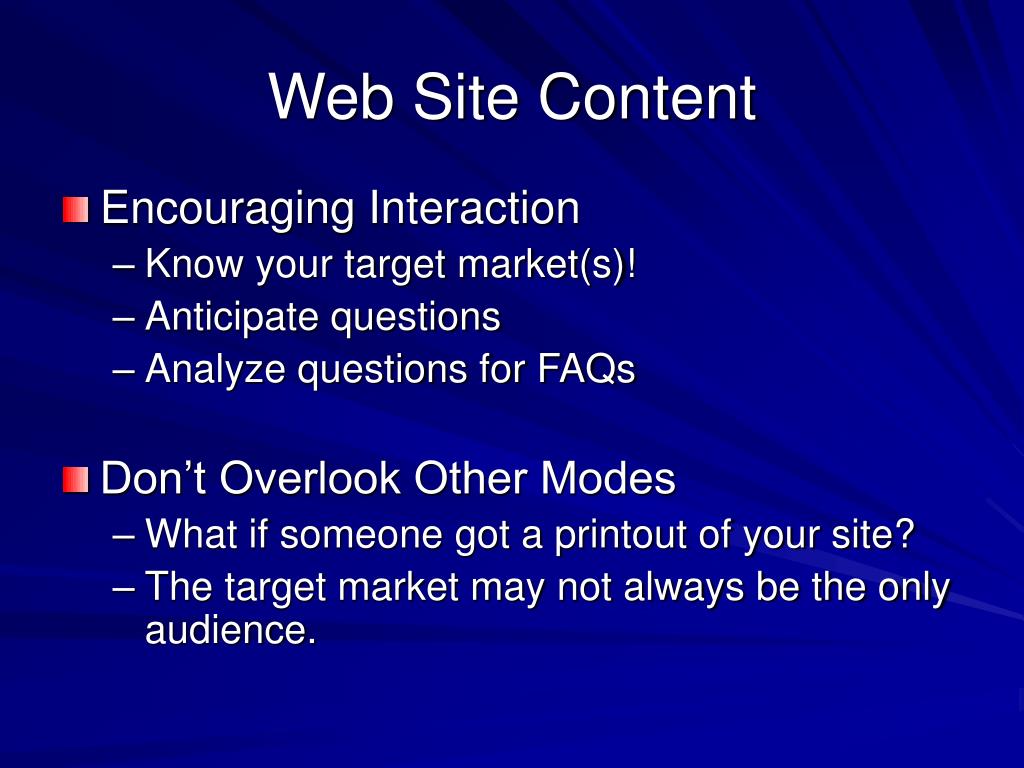 Web Site Content

Encouraging Interaction
– Know your target market(s)!
– Anticipate questions
– Analyze questions for FAQs

Don’t Overlook Other Modes
– What if someone got a printout of your site?
– The target market may not always be the only audience.